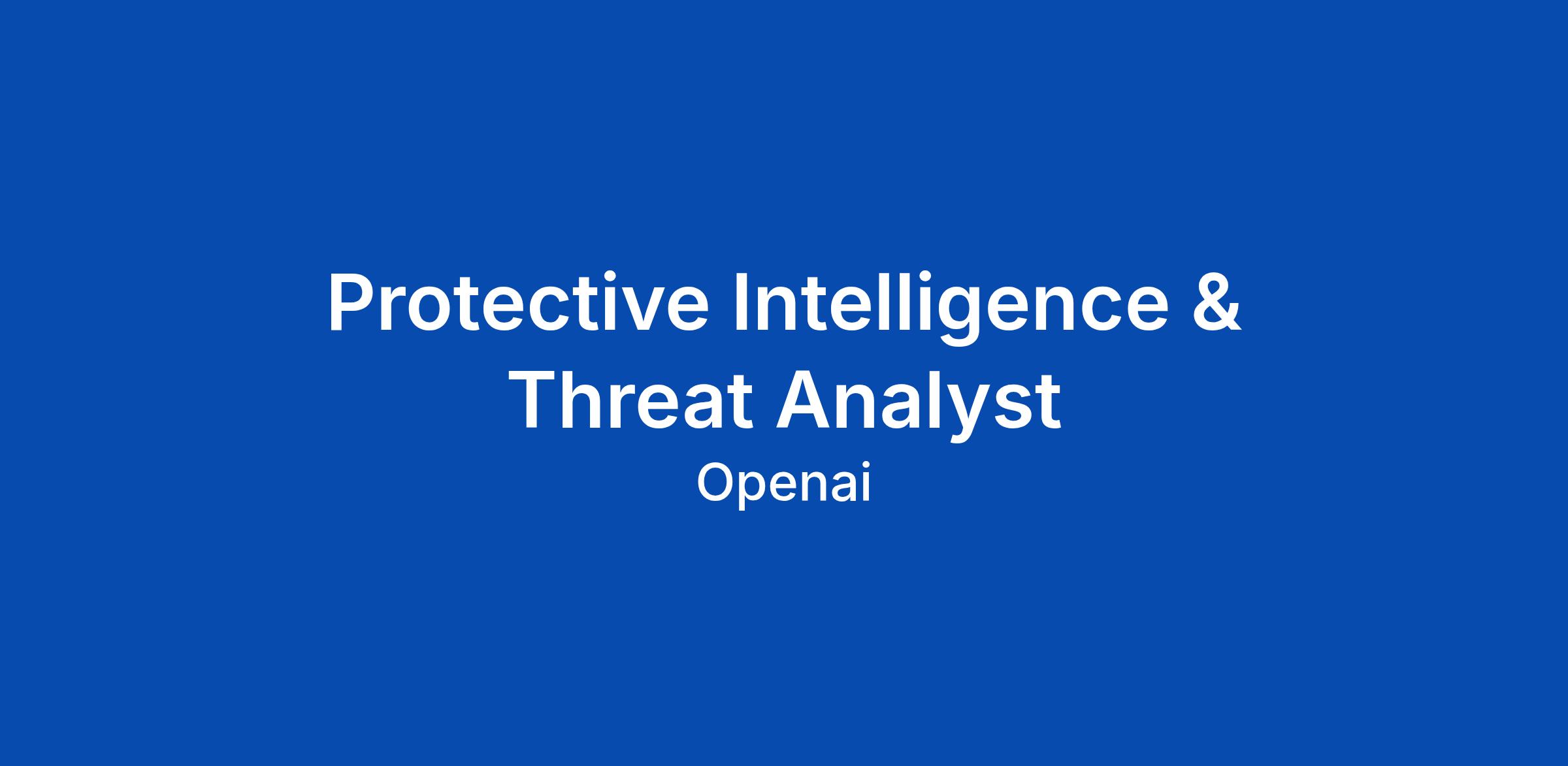 Protective Intelligence & Threat Analyst

Openai